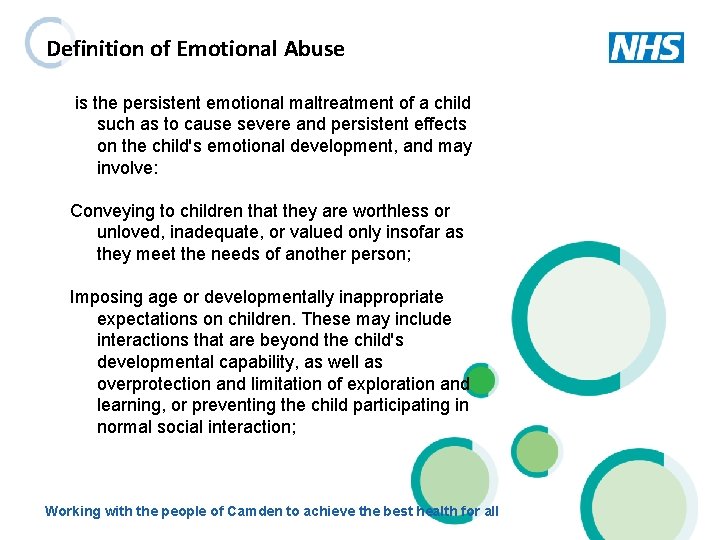 Definition of Emotional Abuse

NHS

is the persistent emotional maltreatment of a child such as to cause severe and persistent effects on the child's emotional development, and may involve:

Conveying to children that they are worthless or unloved, inadequate, or valued only insofar as they meet the needs of another person;

Imposing age or developmentally inappropriate expectations on children. These may include interactions that are beyond the child's developmental capability, as well as overprotection and limitation of exploration and learning, or preventing the child participating in normal social interaction;

Working with the people of Camden to achieve the best health for all